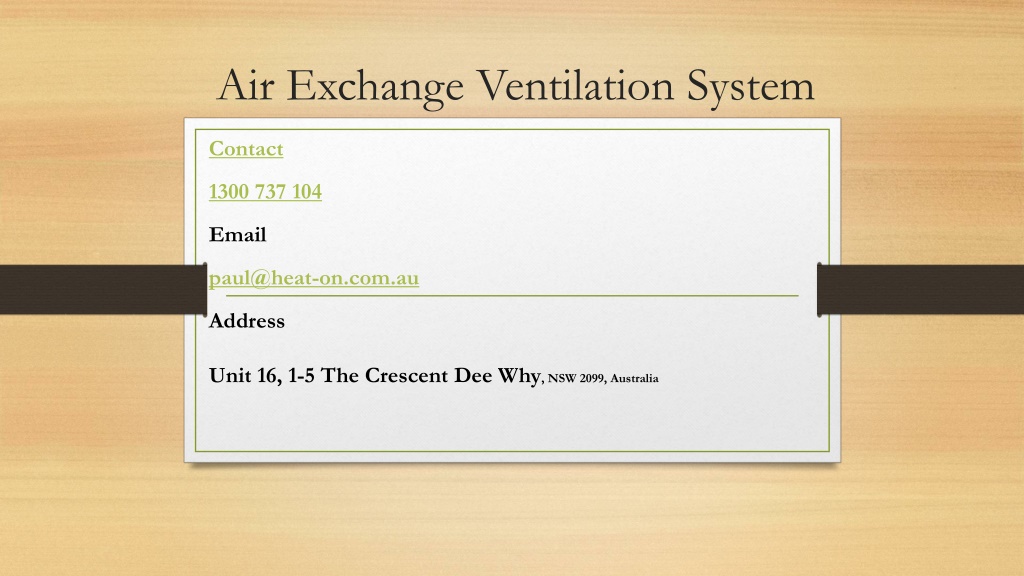 Air Exchange Ventilation System

Contact

1300 737 104

Email

paul@heat-on.com.au

Address

Unit 16, 1-5 The Crescent Dee Why, NSW 2099, Australia